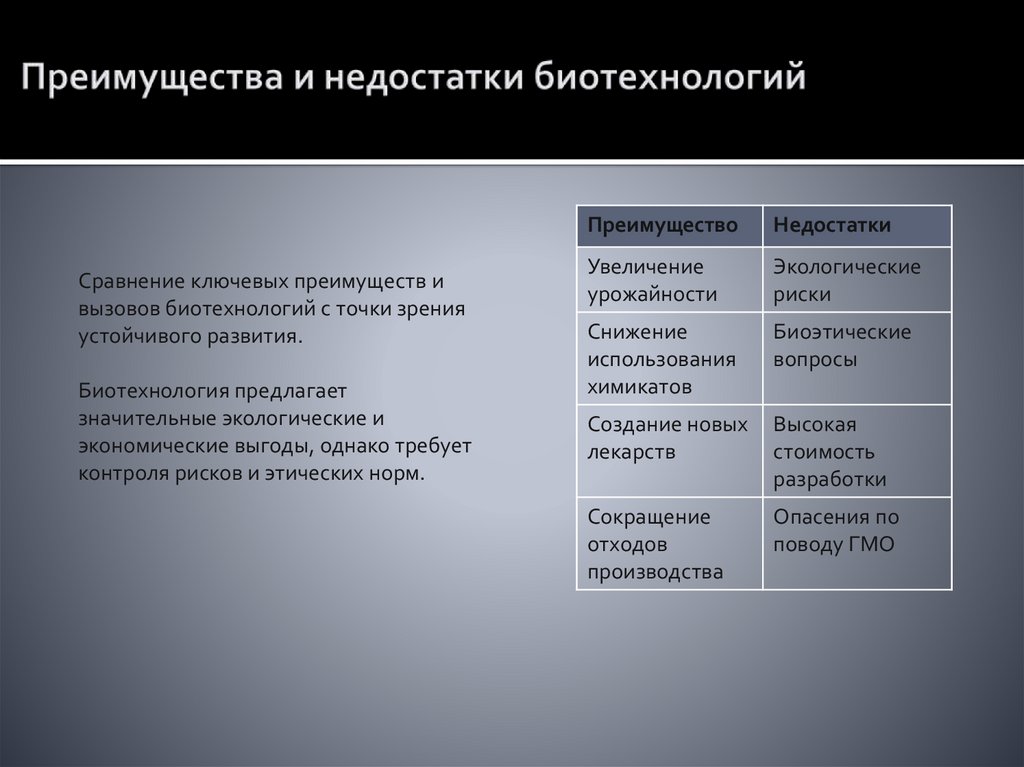 Преимущества и недостатки биотехнологий

Сравнение ключевых преимуществ и вызовов биотехнологий с точки зрения устойчивого развития.

Биотехнология предлагает значительные экологические и экономические выгоды, однако требует контроля рисков и этических норм.

| Преимущество | Недостатки |
|---|---|
| Увеличение урожайности | Экологические риски |
| Снижение использования химикатов | Биоэтические вопросы |
| Создание новых лекарств | Высокая стоимость разработки |
| Сокращение отходов производства | Опасения по поводу ГМО |